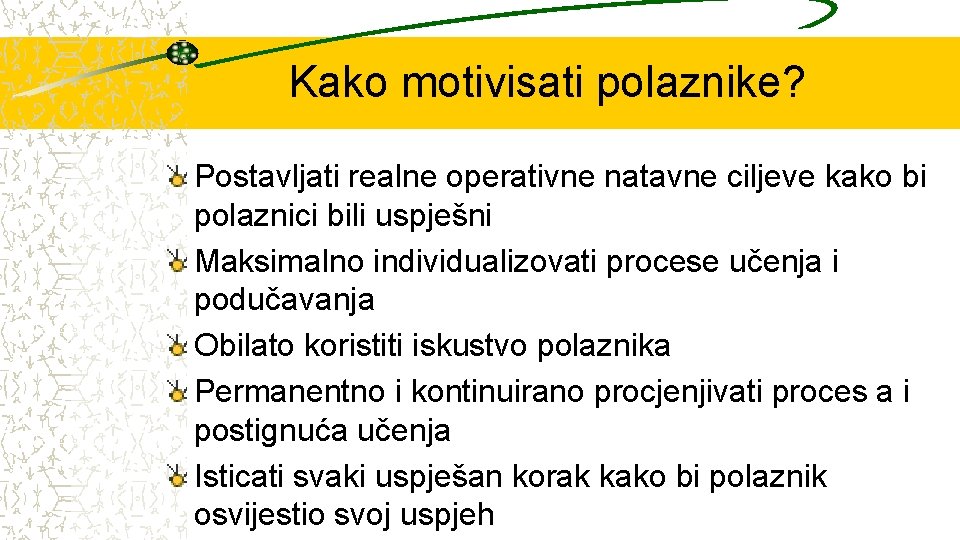 Kako motivisati polaznike?

Postavljati realne operativne natavne ciljeve kako bi polaznici bili uspješni

Maksimalno individualizovati procese učenja i podučavanja

Obilato koristiti iskustvo polaznika

Permanentno i kontinuirano procjenjivati proces a i postignuća učenja

Isticati svaki uspješan korak kako bi polaznik osvijestio svoj uspjeh